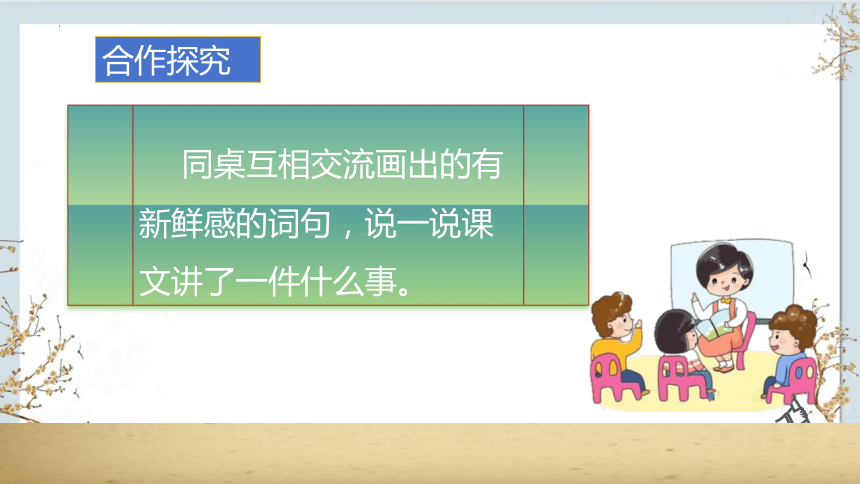 合作探究

同桌互相交流画出的有新鲜感的词句，说一说课文讲了一件什么事。